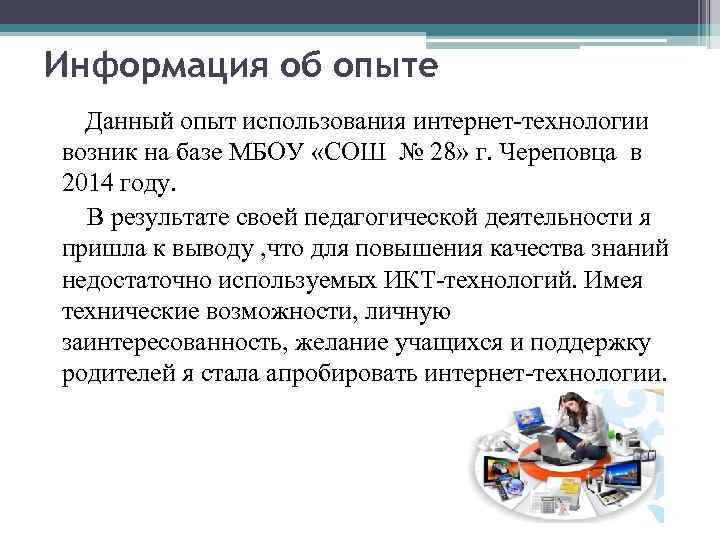 Информация об опыте

Данный опыт использования интернет-технологии возник на базе МБОУ «СОШ № 28» г. Череповца в 2014 году.

В результате своей педагогической деятельности я пришла к выводу ,что для повышения качества знаний недостаточно используемых ИКТ-технологий. Имея технические возможности, личную заинтересованность, желание учащихся и поддержку родителей я стала апробировать интернет-технологии.